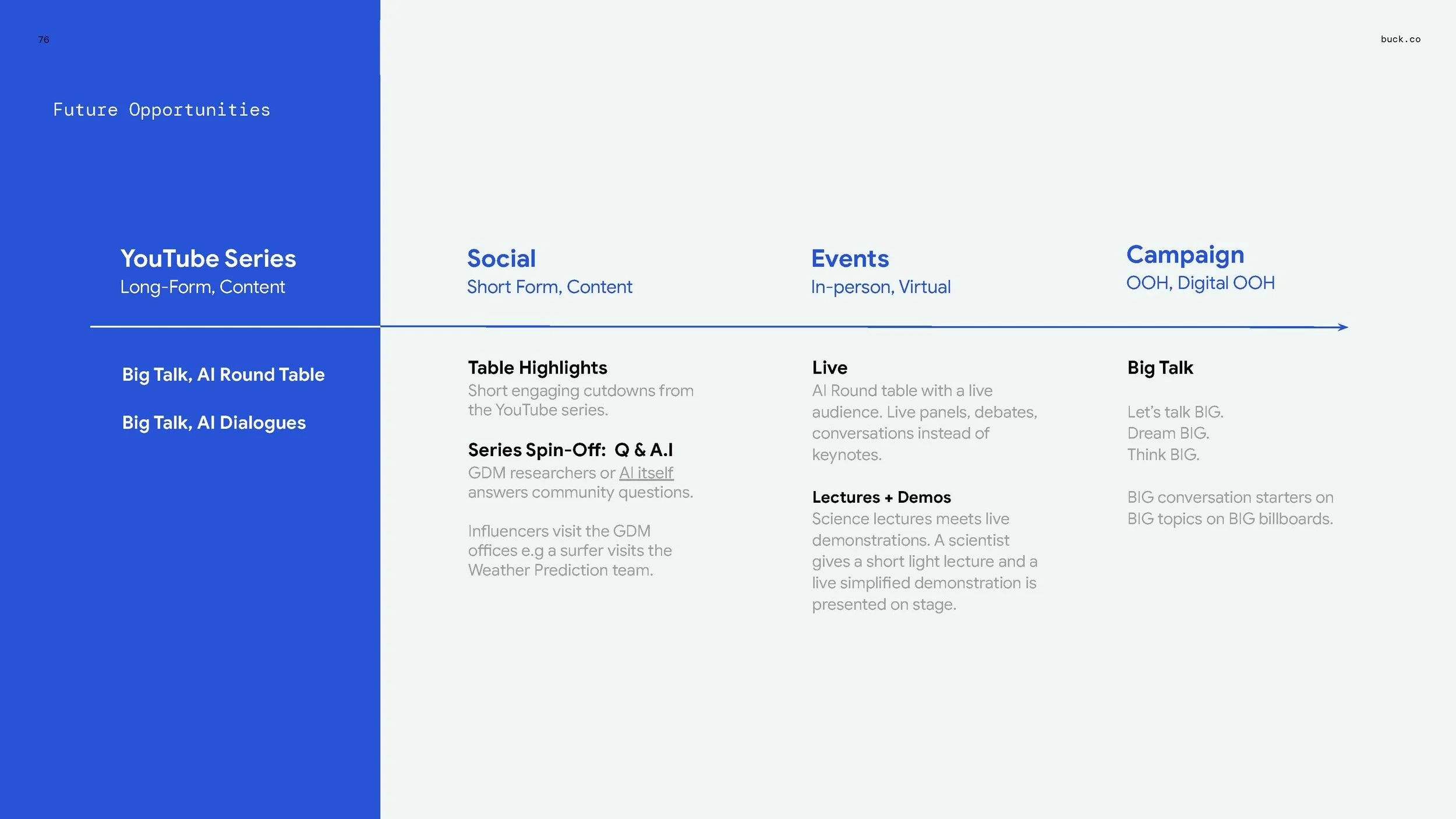 76

buck.co

Future Opportunities

YouTube Series
Long-Form, Content

Big Talk, AI Round Table

Big Talk, AI Dialogues

Social
Short Form, Content

Table Highlights
Short engaging cutdowns from the YouTube series.

Series Spin-Off: Q & A.I
GDM researchers or AI itself answers community questions.

Influencers visit the GDM offices e.g a surfer visits the Weather Prediction team.

Events
In-person, Virtual

Live
AI Round table with a live audience. Live panels, debates, conversations instead of keynotes.

Lectures + Demos
Science lectures meets live demonstrations. A scientist gives a short light lecture and a live simplified demonstration is presented on stage.

Campaign
OOH, Digital OOH

Big Talk

Let's talk BIG.
Dream BIG.
Think BIG.

BIG conversation starters on BIG topics on BIG billboards.